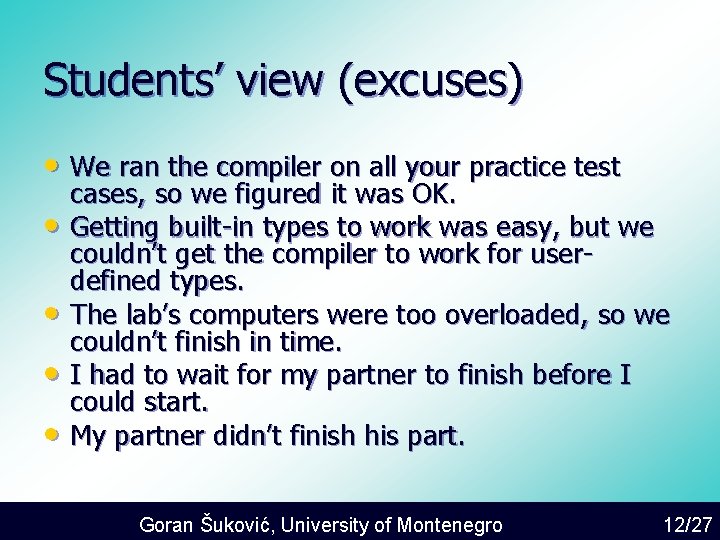 Students' view (excuses)

• We ran the compiler on all your practice test cases, so we figured it was OK.
• Getting built-in types to work was easy, but we couldn't get the compiler to work for user-defined types.
• The lab's computers were too overloaded, so we couldn't finish in time.
• I had to wait for my partner to finish before I could start.
• My partner didn't finish his part.

Goran Šuković, University of Montenegro 12/27